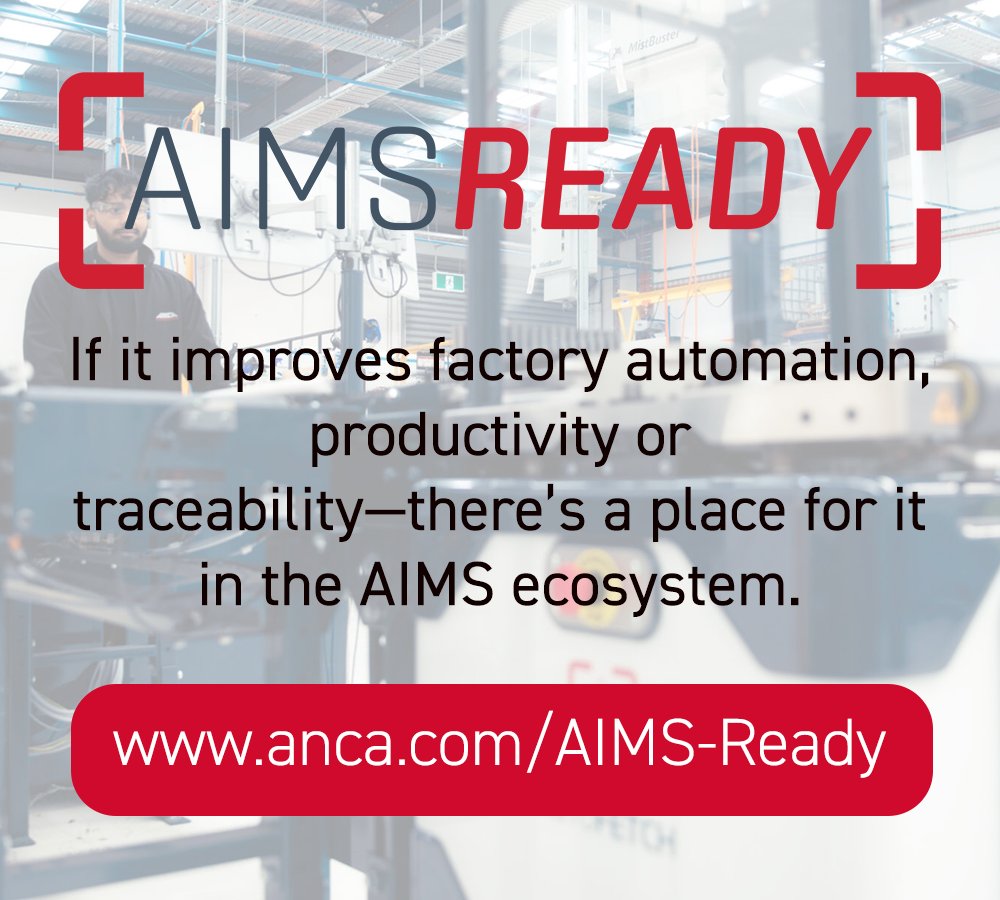 AIMSREADY

If it improves factory automation, productivity or traceability—there's a place for it in the AIMS ecosystem.

www.anca.com/AIMS-Ready